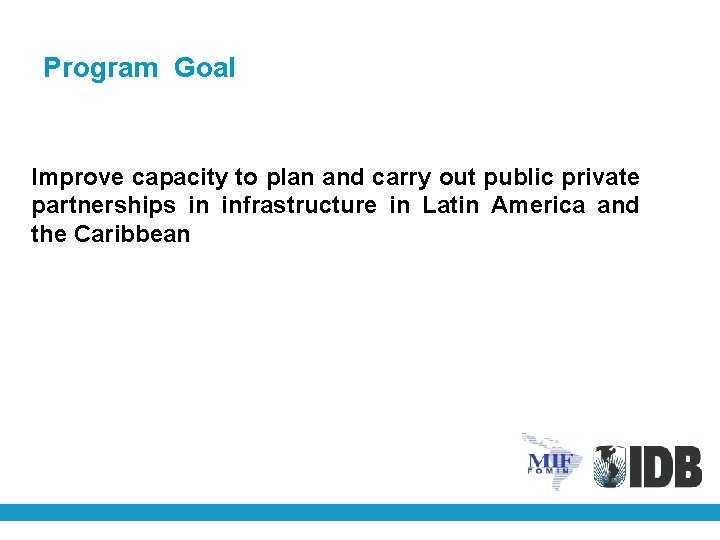 Program Goal

Improve capacity to plan and carry out public private partnerships in infrastructure in Latin America and the Caribbean

MIF
FOMIN

IDB